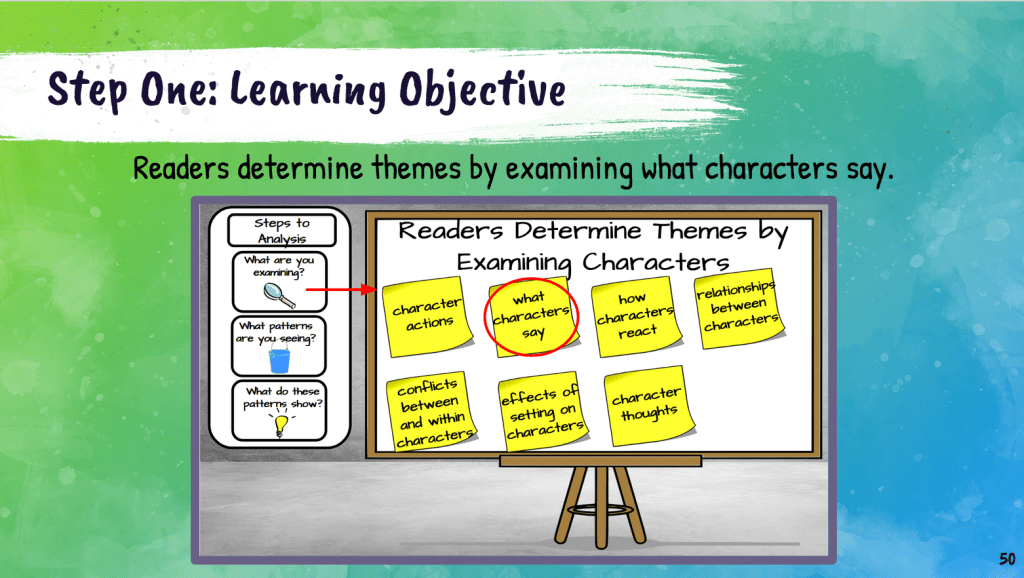 Step One: Learning Objective

Readers determine themes by examining what characters say.

Steps to Analysis

What are you examining?

What patterns are you seeing?

What do these patterns show?

Readers Determine Themes by Examining Characters

character actions

what characters say

how characters react

relationships between characters

conflicts between and within characters

effects of setting on characters

character thoughts

50